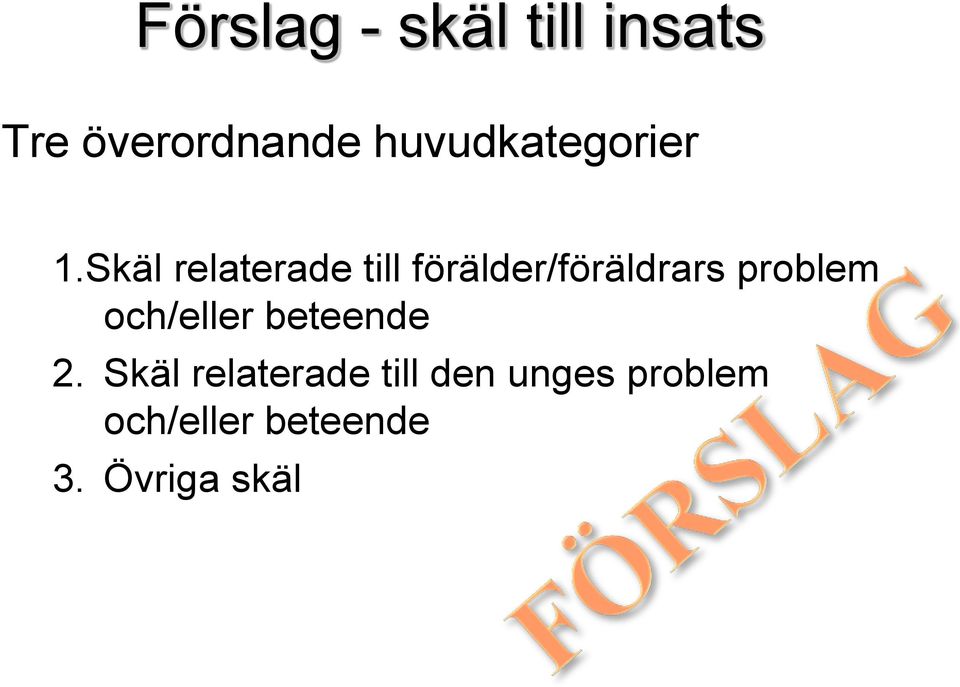 Förslag - skäl till insats

Tre överordnande huvudkategorier

1.Skäl relaterade till förälder/föräldrars problem och/eller beteende

2. Skäl relaterade till den unges problem och/eller beteende

3. Övriga skäl

FÖRSLAG